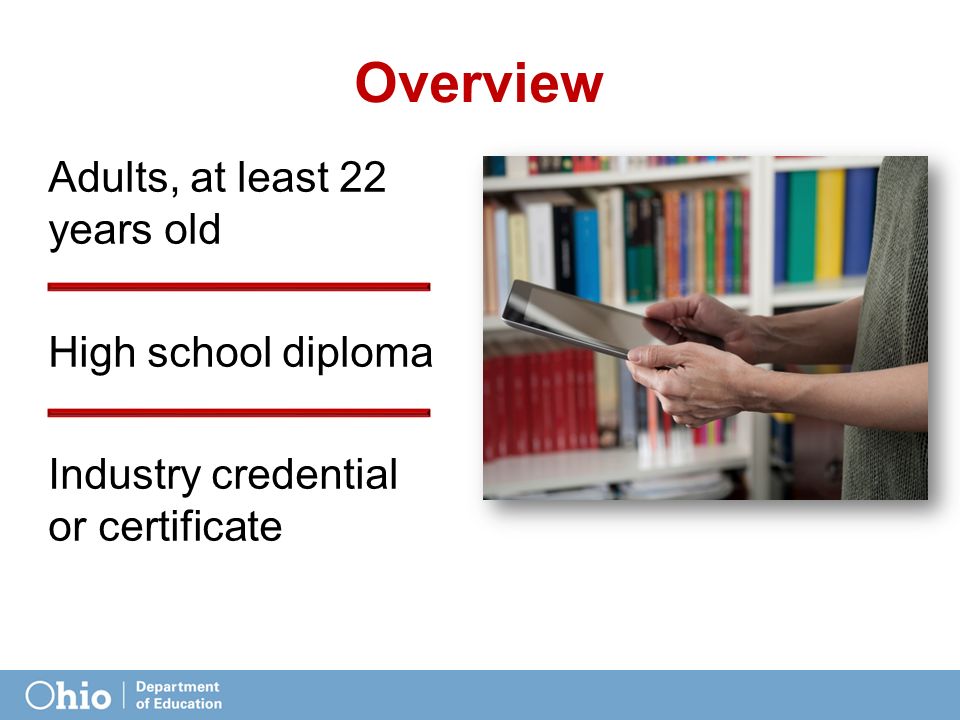 Overview

Adults, at least 22 years old

High school diploma

Industry credential or certificate

Ohio | Department of Education